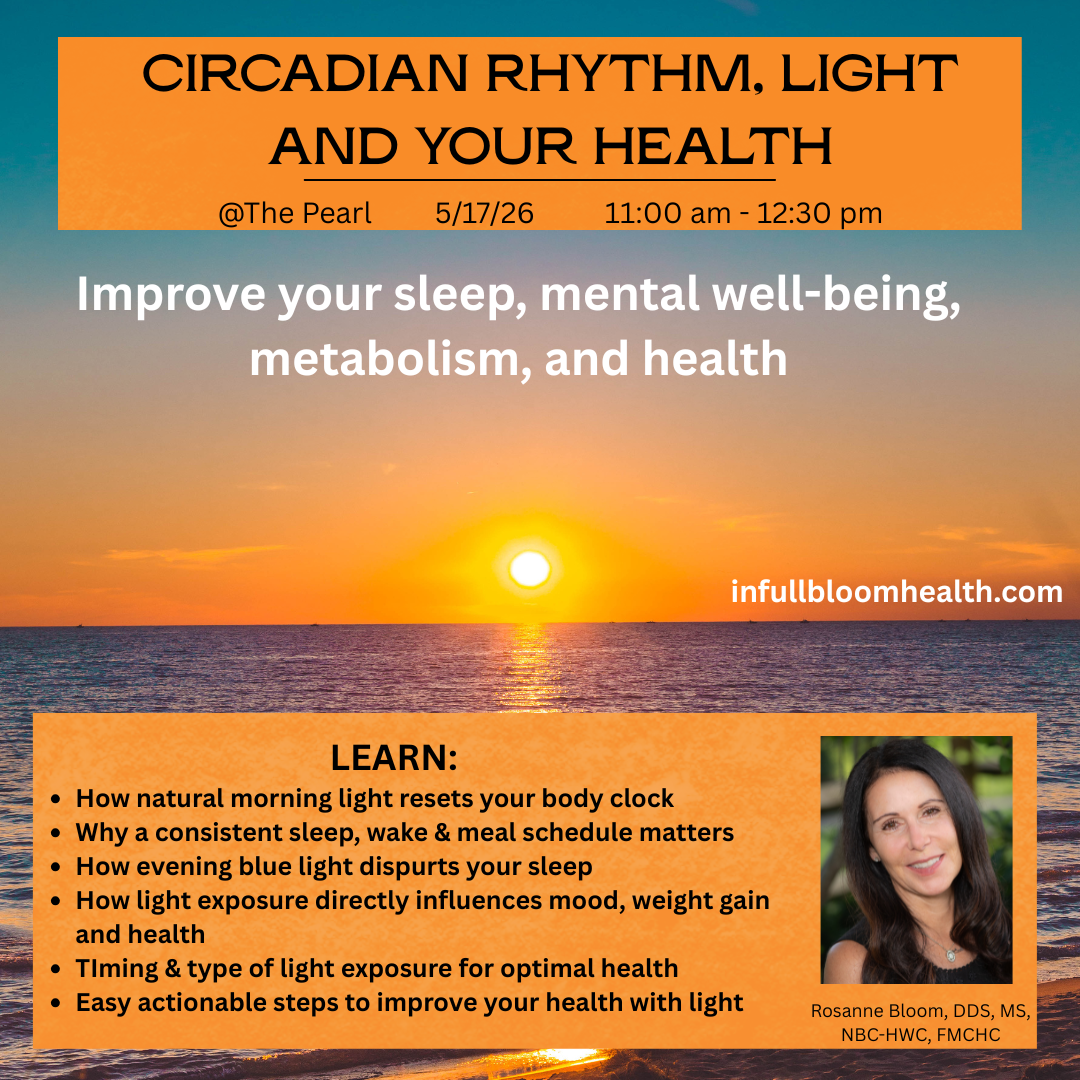 CIRCADIAN RHYTHM, LIGHT AND YOUR HEALTH

@The Pearl 5/17/26 11:00 am - 12:30 pm

Improve your sleep, mental well-being, metabolism, and health

infullbloomhealth.com

LEARN:

- How natural morning light resets your body clock
- Why a consistent sleep, wake & meal schedule matters
- How evening blue light dispurts your sleep
- How light exposure directly influences mood, weight gain and health
- TIming & type of light exposure for optimal health
- Easy actionable steps to improve your health with light

Rosanne Bloom, DDS, MS, NBC-HWC, FMCHC